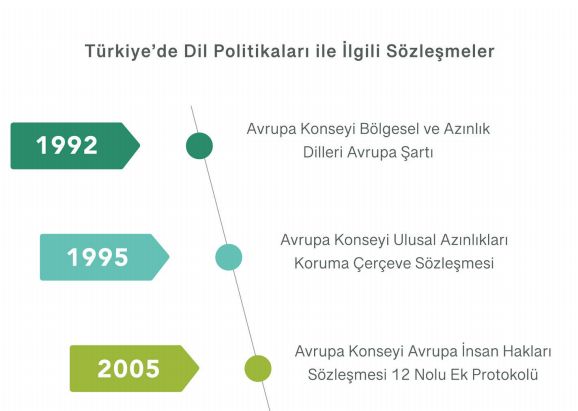 Türkiye'de Dil Politikaları ile İlgili Sözleşmeler

1992

Avrupa Konseyi Bölgesel ve Azınlık Dilleri Avrupa Şartı

1995

Avrupa Konseyi Ulusal Azınlıkları Koruma Çerçeve Sözleşmesi

2005

Avrupa Konseyi Avrupa İnsan Hakları Sözleşmesi 12 Nolu Ek Protokolü